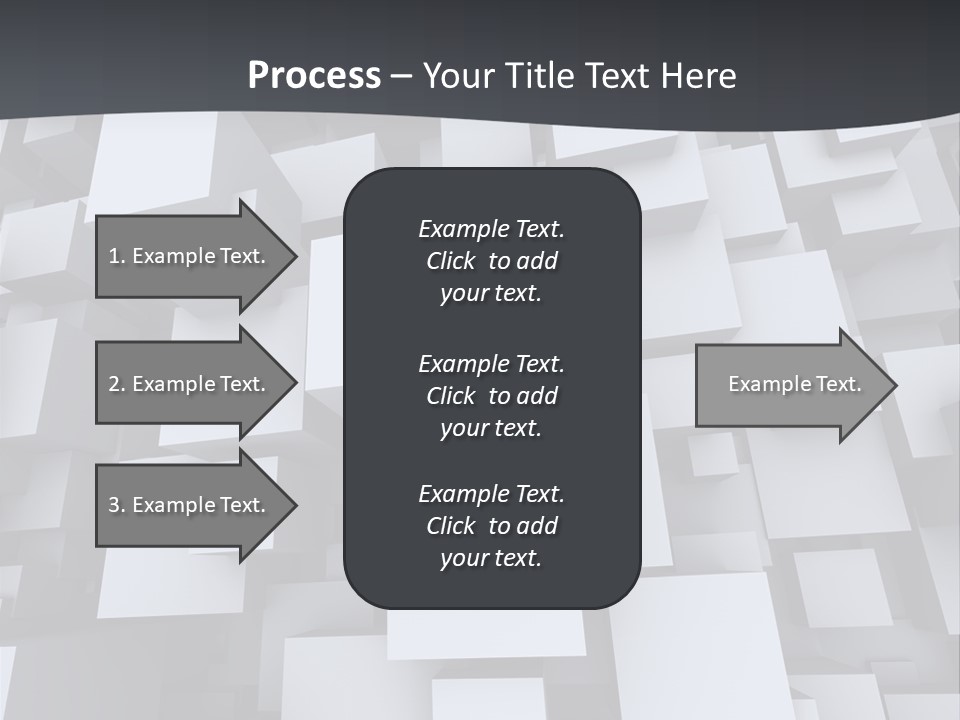 Process – Your Title Text Here

1. Example Text.

2. Example Text.

3. Example Text.

Example Text. Click to add your text.

Example Text. Click to add your text.

Example Text. Click to add your text.

Example Text.